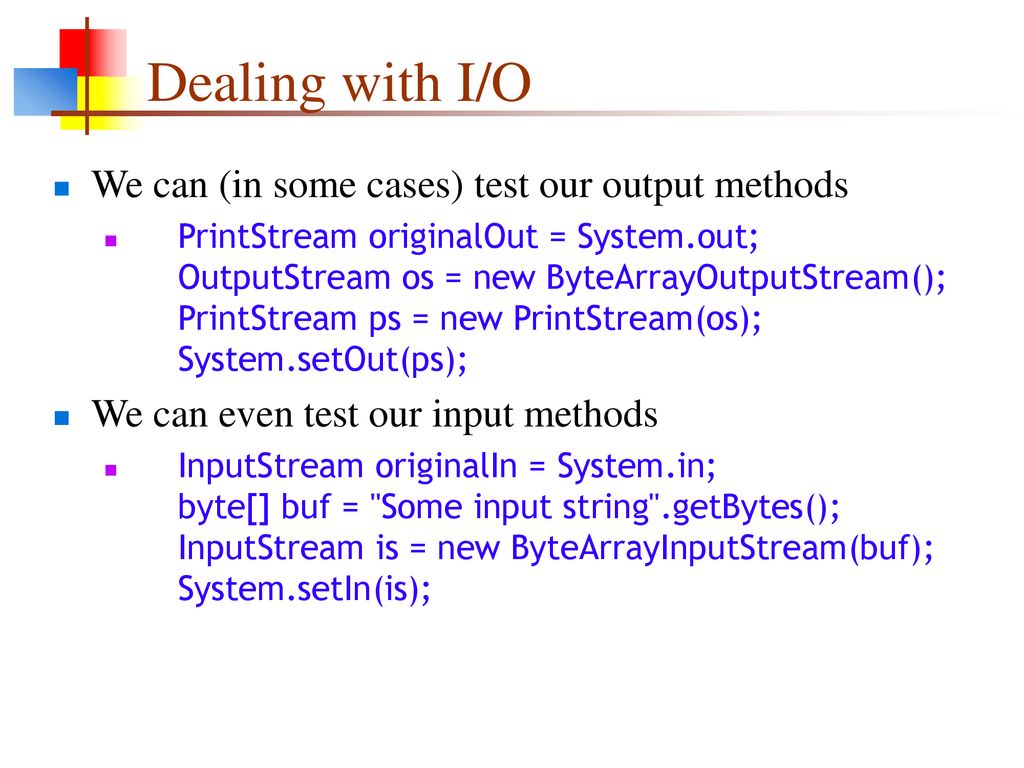 Dealing with I/O

We can (in some cases) test our output methods

PrintStream originalOut = System.out;
OutputStream os = new ByteArrayOutputStream();
PrintStream ps = new PrintStream(os);
System.setOut(ps);

We can even test our input methods

InputStream originalIn = System.in;
byte[] buf = "Some input string".getBytes();
InputStream is = new ByteArrayInputStream(buf);
System.setIn(is);